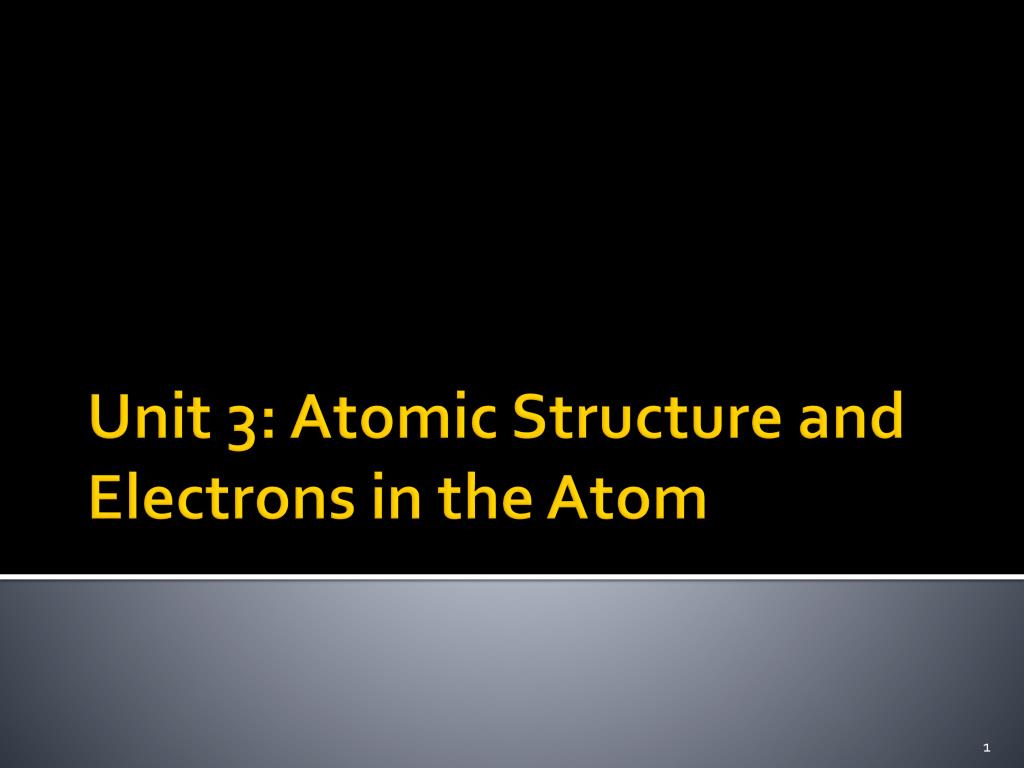 Unit 3: Atomic Structure and Electrons in the Atom

1